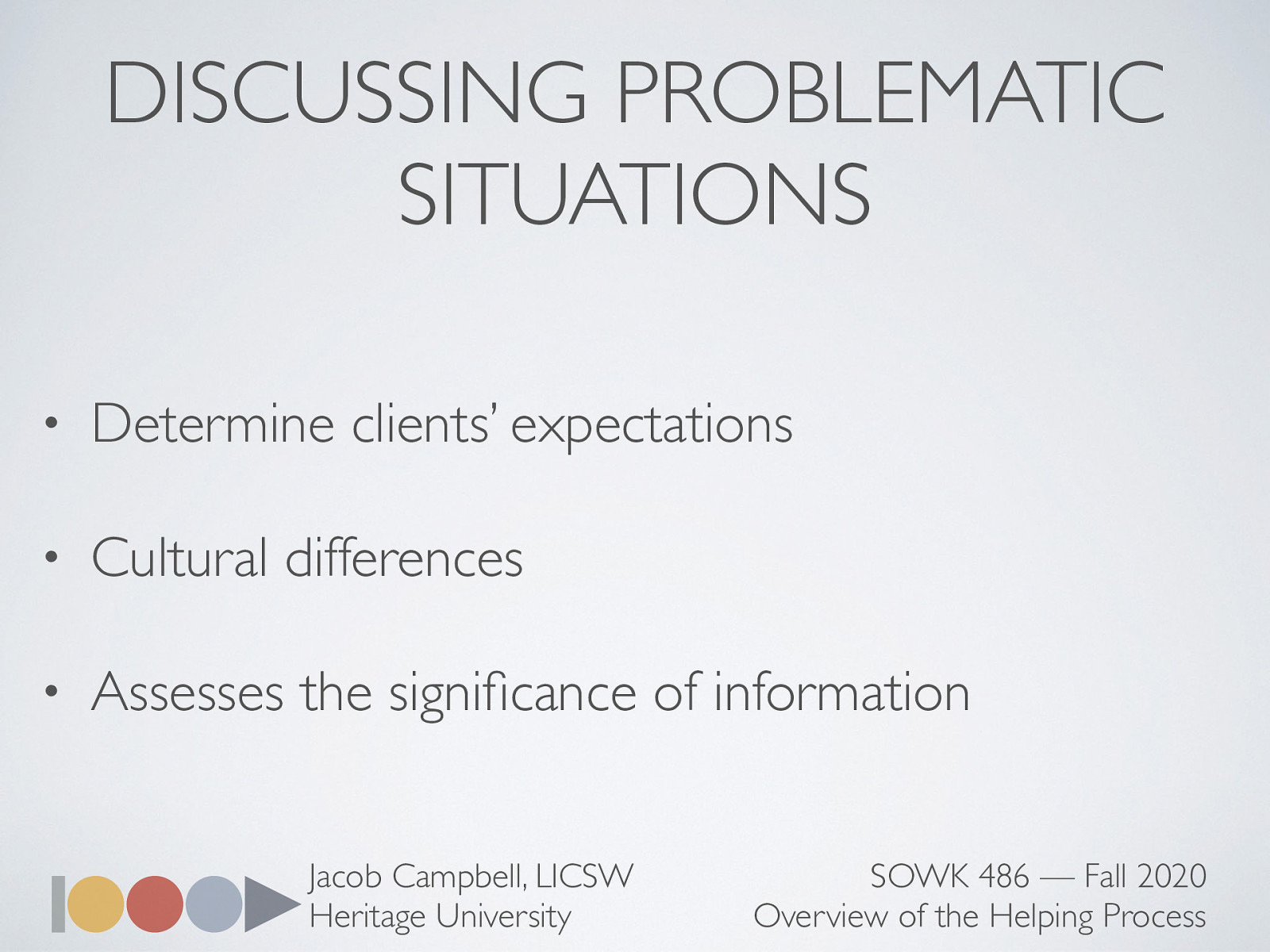 DISCUSSING PROBLEMATIC SITUATIONS

• Determine clients' expectations

• Cultural differences

• Assesses the significance of information

Jacob Campbell, LICSW
Heritage University

SOWK 486 — Fall 2020
Overview of the Helping Process